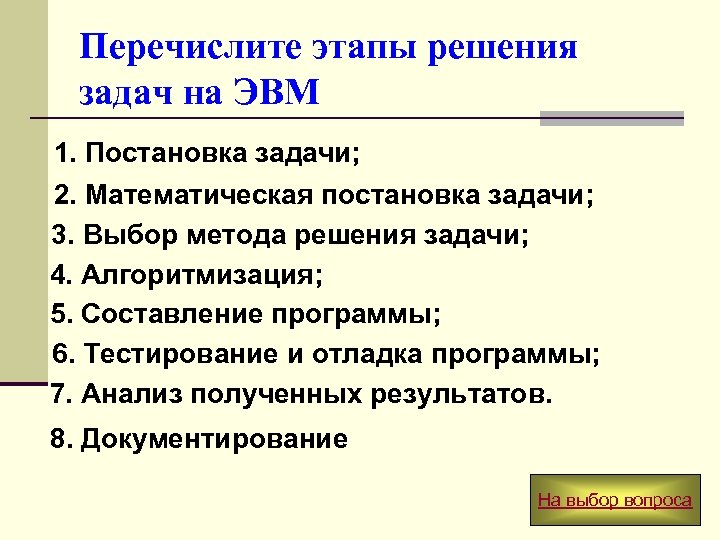 Перечислите этапы решения задач на ЭВМ

1. Постановка задачи;
2. Математическая постановка задачи;
3. Выбор метода решения задачи;
4. Алгоритмизация;
5. Составление программы;
6. Тестирование и отладка программы;
7. Анализ полученных результатов.
8. Документирование

На выбор вопроса